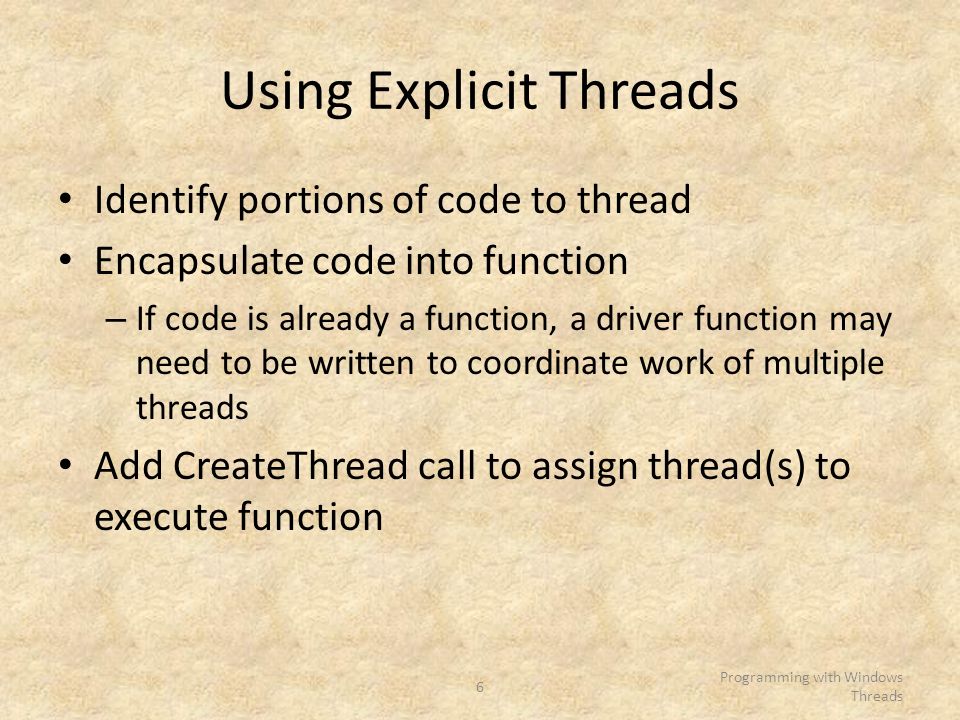 Using Explicit Threads

• Identify portions of code to thread
• Encapsulate code into function
– If code is already a function, a driver function may need to be written to coordinate work of multiple threads
• Add CreateThread call to assign thread(s) to execute function

6

Programming with Windows Threads